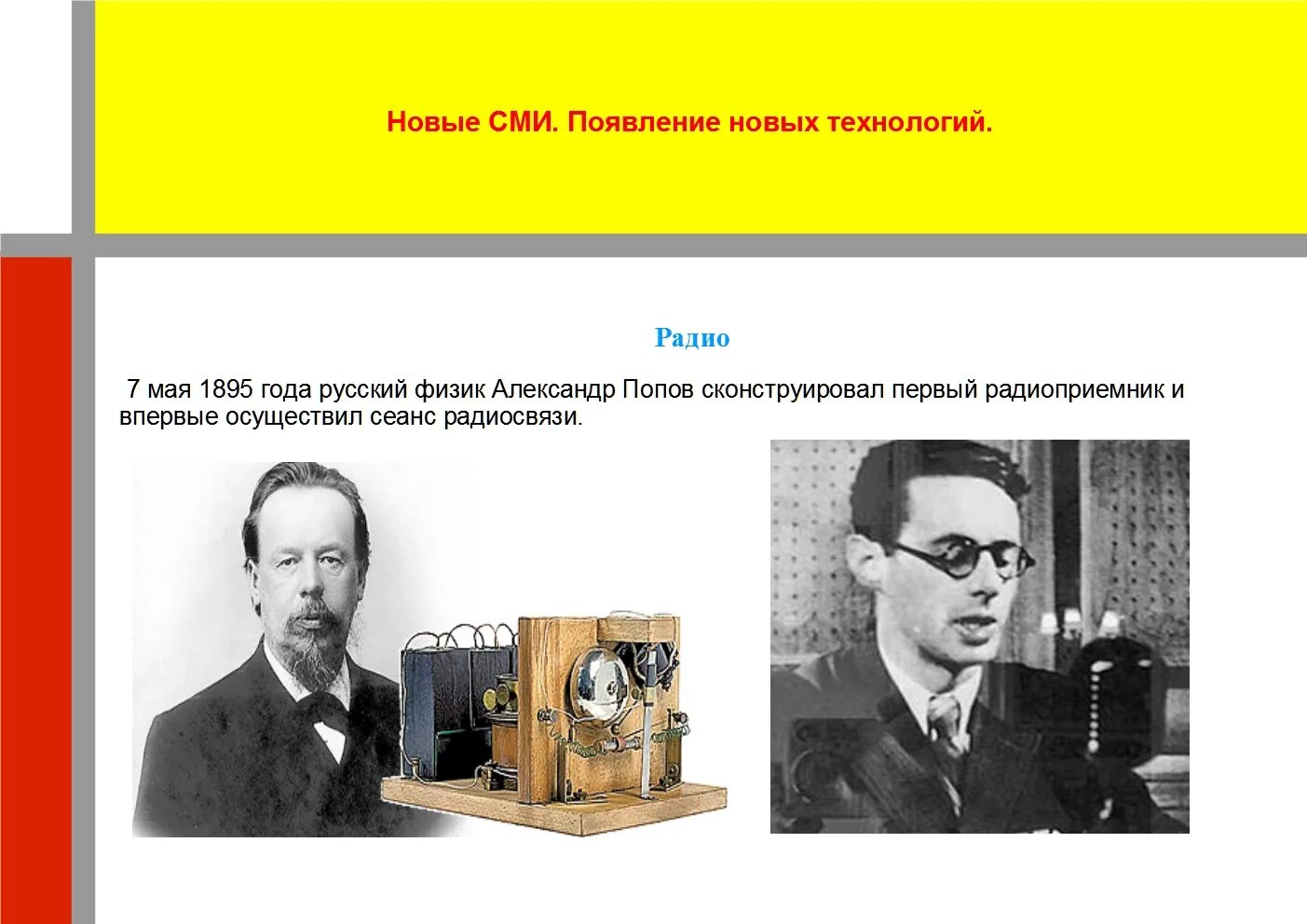 Новые СМИ. Появление новых технологий.

Радио

7 мая 1895 года русский физик Александр Попов сконструировал первый радиоприемник и впервые осуществил сеанс радиосвязи.